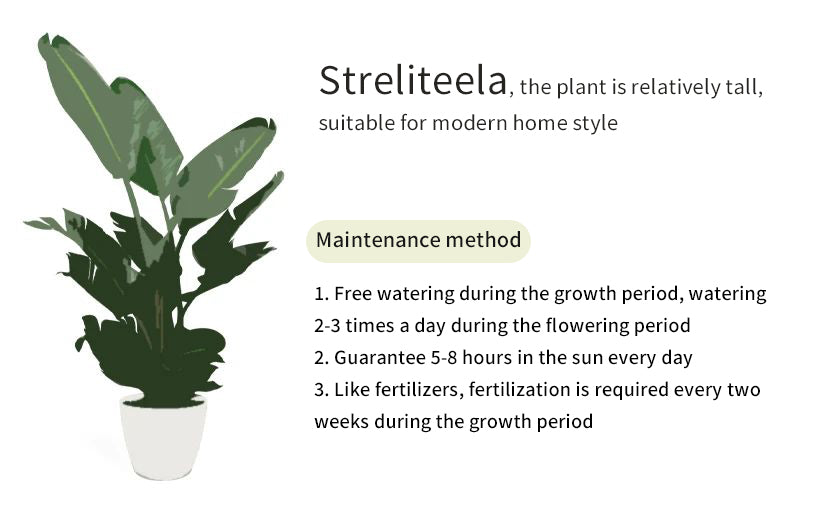 Streliteela, the plant is relatively tall, suitable for modern home style

Maintenance method

1. Free watering during the growth period, watering 2-3 times a day during the flowering period
2. Guarantee 5-8 hours in the sun every day
3. Like fertilizers, fertilization is required every two weeks during the growth period